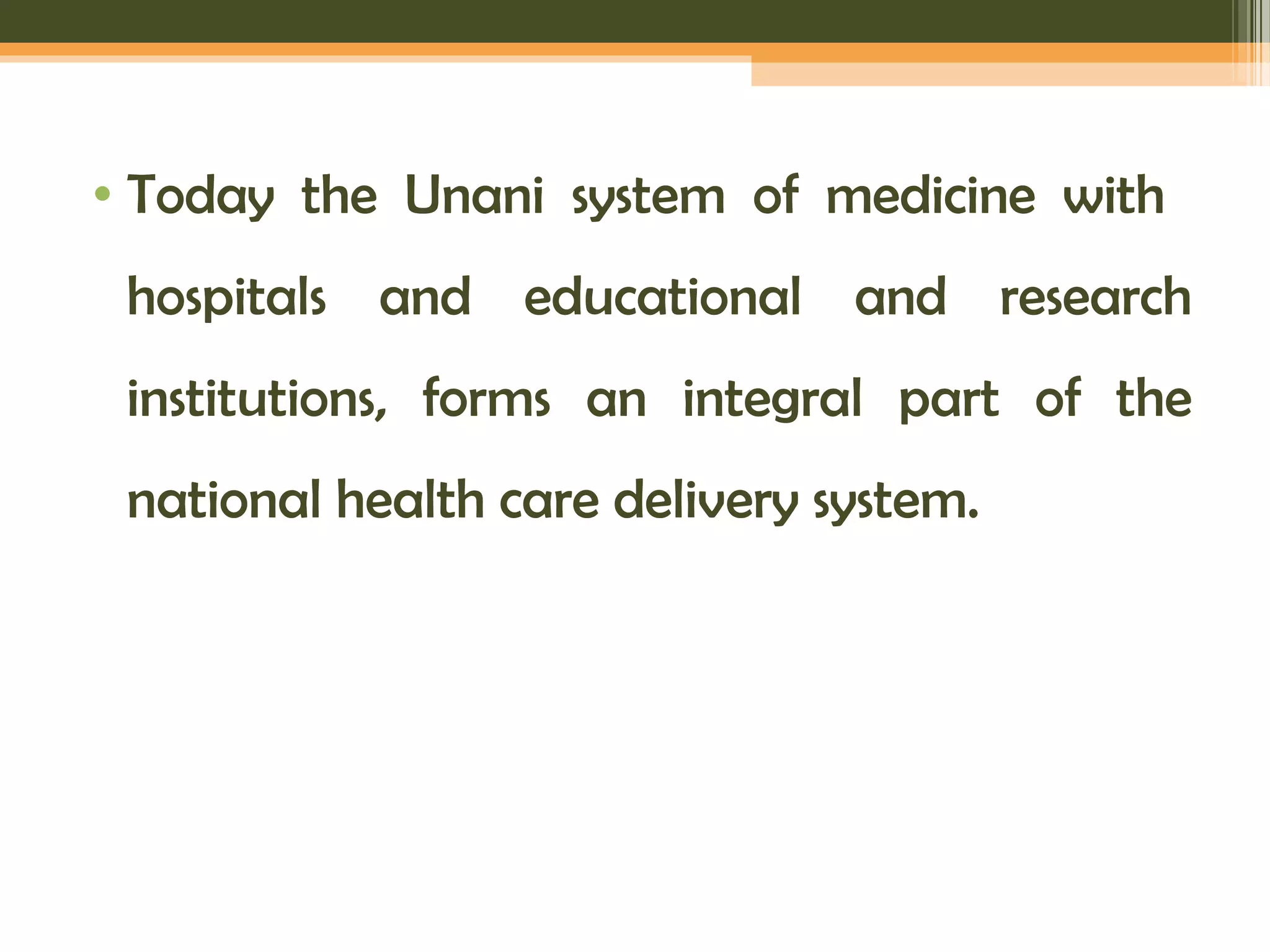 • Today the Unani system of medicine with hospitals and educational and research institutions, forms an integral part of the national health care delivery system.